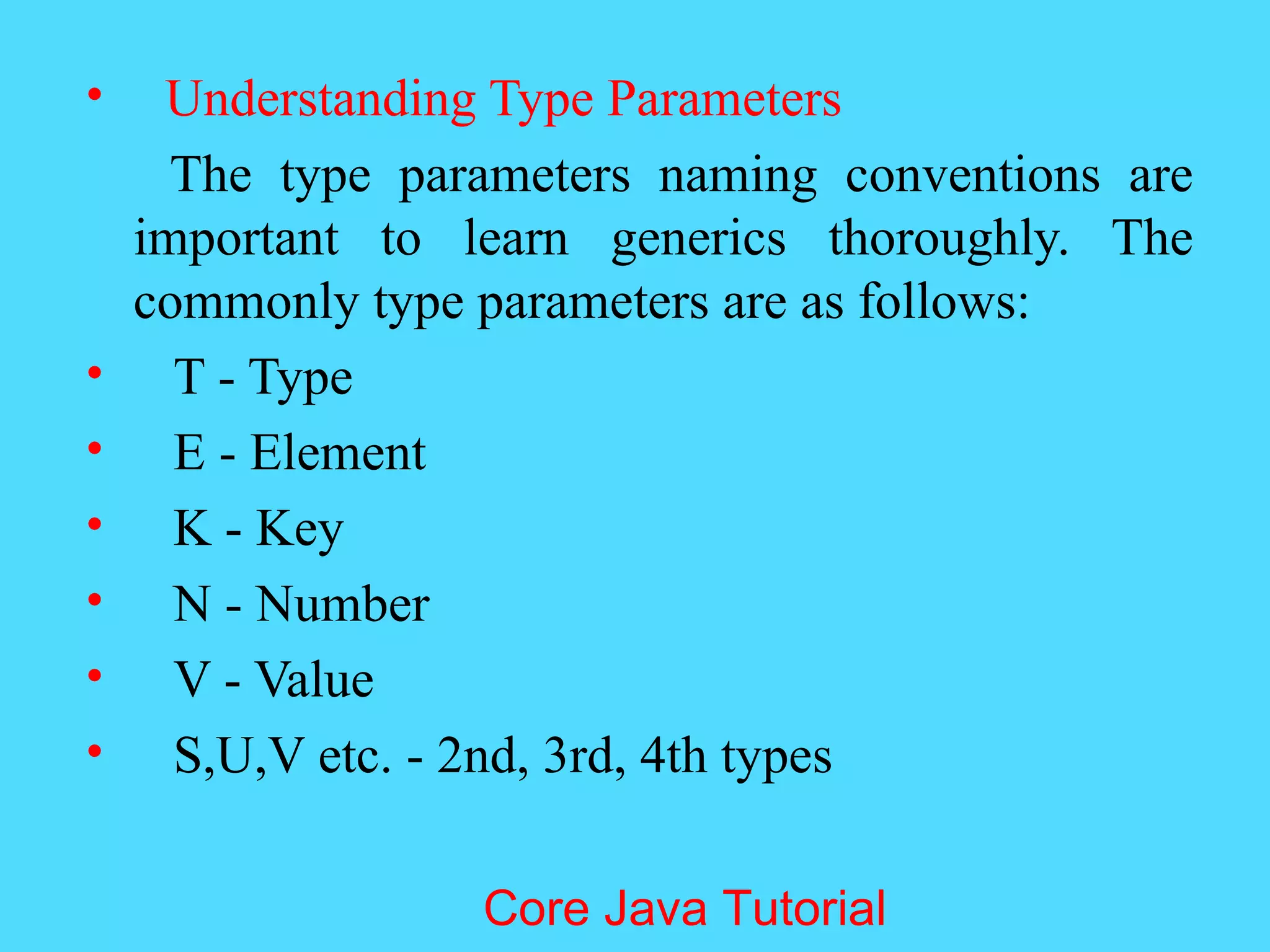 • Understanding Type Parameters

The type parameters naming conventions are important to learn generics thoroughly. The commonly type parameters are as follows:

• T - Type
• E - Element
• K - Key
• N - Number
• V - Value
• S,U,V etc. - 2nd, 3rd, 4th types

Core Java Tutorial